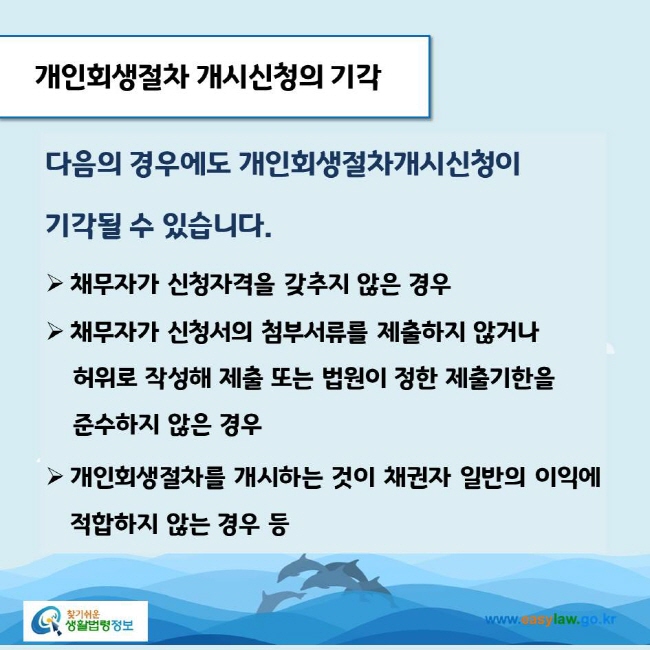 개인회생절차 개시신청의 기각

다음의 경우에도 개인회생절차개시신청이 기각될 수 있습니다.

➢ 채무자가 신청자격을 갖추지 않은 경우

➢ 채무자가 신청서의 첨부서류를 제출하지 않거나 허위로 작성해 제출 또는 법원이 정한 제출기한을 준수하지 않은 경우

➢ 개인회생절차를 개시하는 것이 채권자 일반의 이익에 적합하지 않는 경우 등

찾기쉬운 생활법령정보

www.easylaw.go.kr